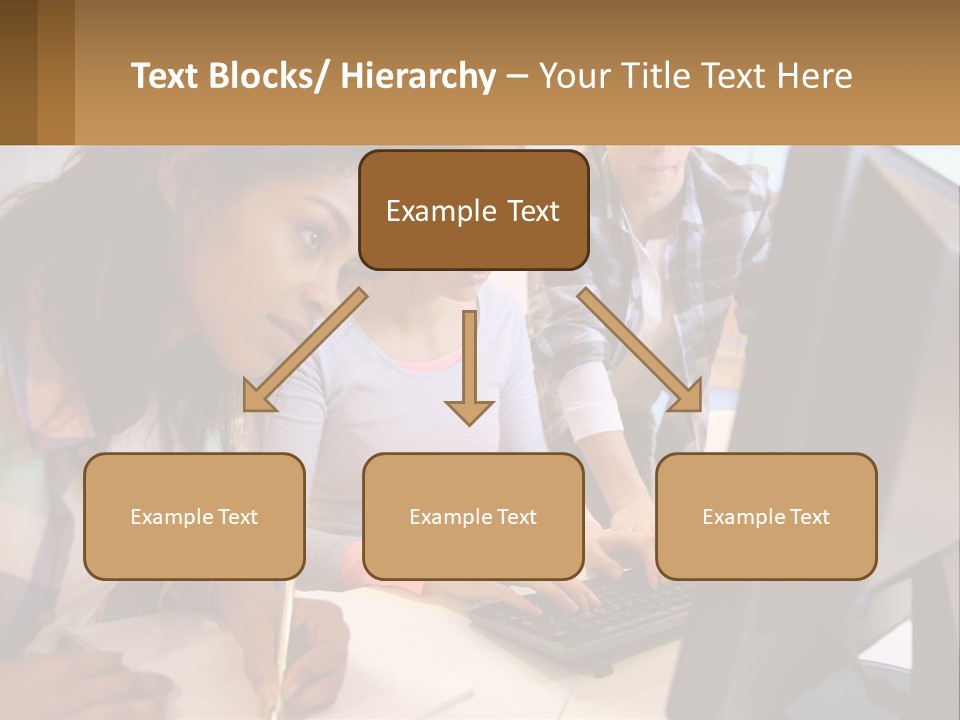 Text Blocks/ Hierarchy – Your Title Text Here

Example Text

Example Text

Example Text

Example Text